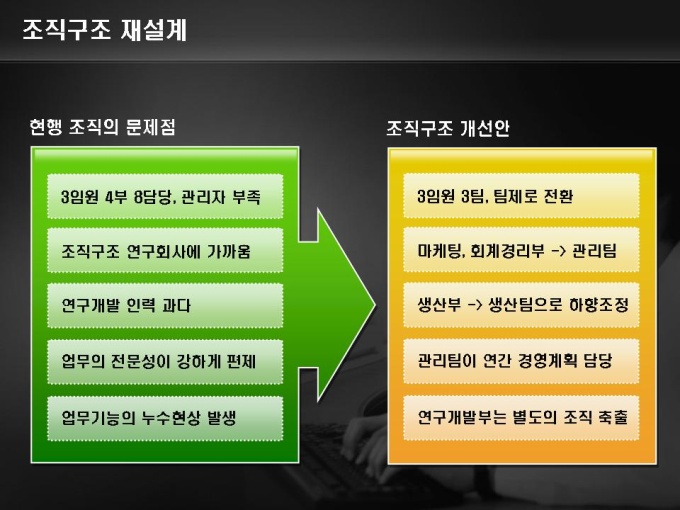 조직구조 재설계

현행 조직의 문제점

3임원 4부 8담당, 관리자 부족

조직구조 연구회사에 가까움

연구개발 인력 과다

업무의 전문성이 강하게 편제

업무기능의 누수현상 발생

조직구조 개선안

3임원 3팀, 팀제로 전환

마케팅, 회계경리부 -> 관리팀

생산부 -> 생산팀으로 하향조정

관리팀이 연간 경영계획 담당

연구개발부는 별도의 조직 축출